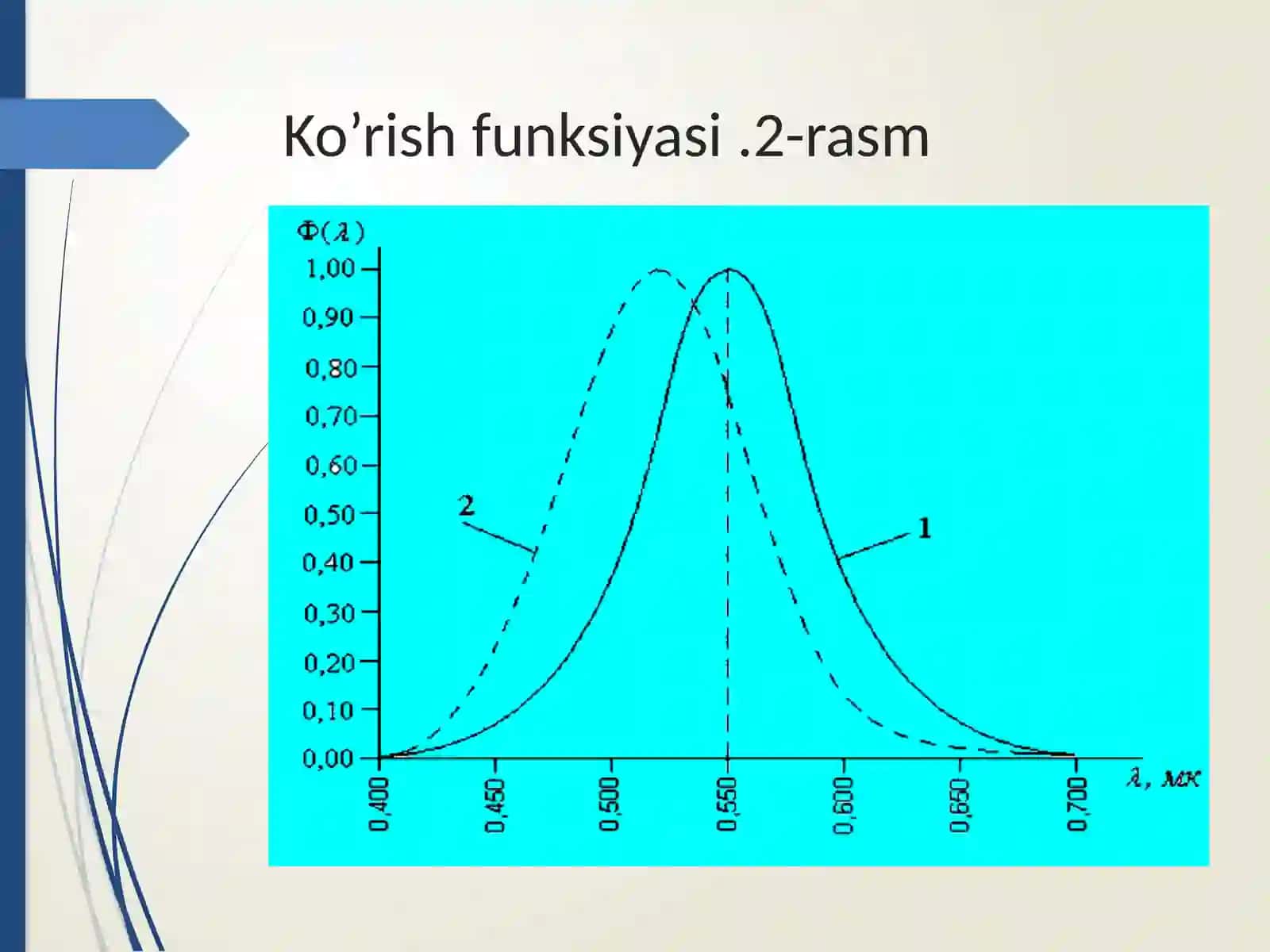 Ko’rish funksiyasi .2-rasm

$\Phi(\lambda)$

1,00
0,90
0,80
0,70
0,60
0,50
0,40
0,30
0,20
0,10
0,00

2

1

0,400
0,450
0,500
0,550
0,600
0,650
0,700

$\lambda$, мк